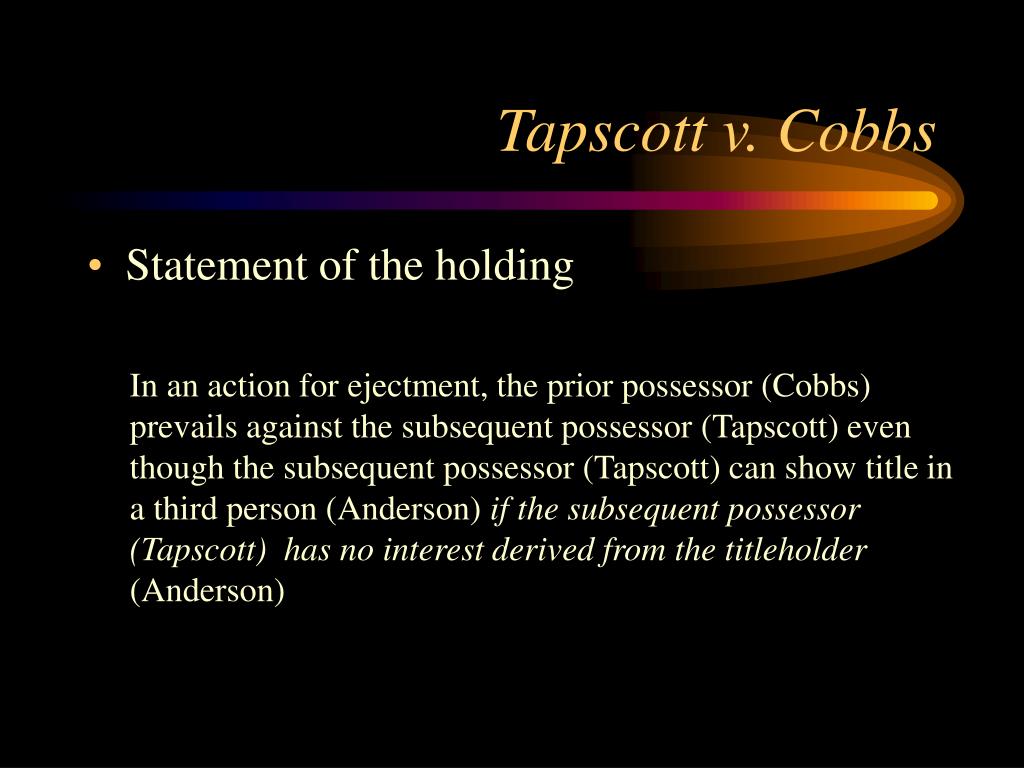 Tapscott v. Cobbs

• Statement of the holding

In an action for ejectment, the prior possessor (Cobbs) prevails against the subsequent possessor (Tapscott) even though the subsequent possessor (Tapscott) can show title in a third person (Anderson) if the subsequent possessor (Tapscott) has no interest derived from the titleholder (Anderson)